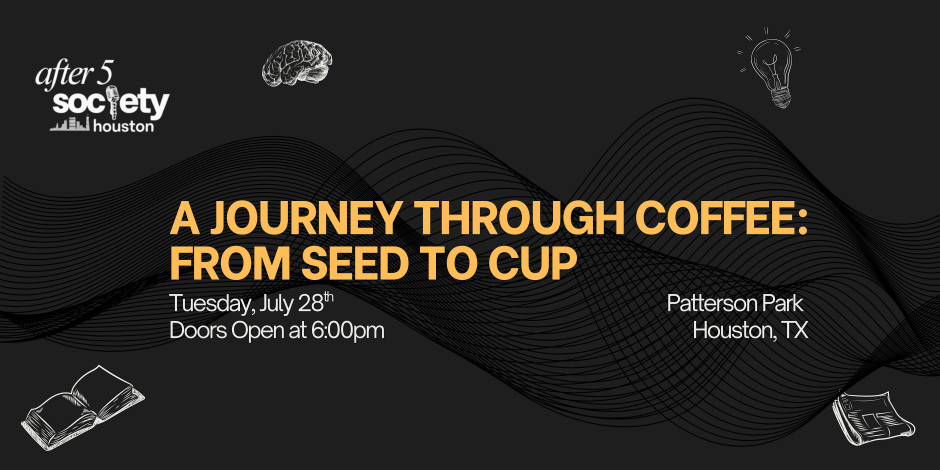 after 5
society
houston

A JOURNEY THROUGH COFFEE: FROM SEED TO CUP

Tuesday, July 28th
Doors Open at 6:00pm

Patterson Park
Houston, TX